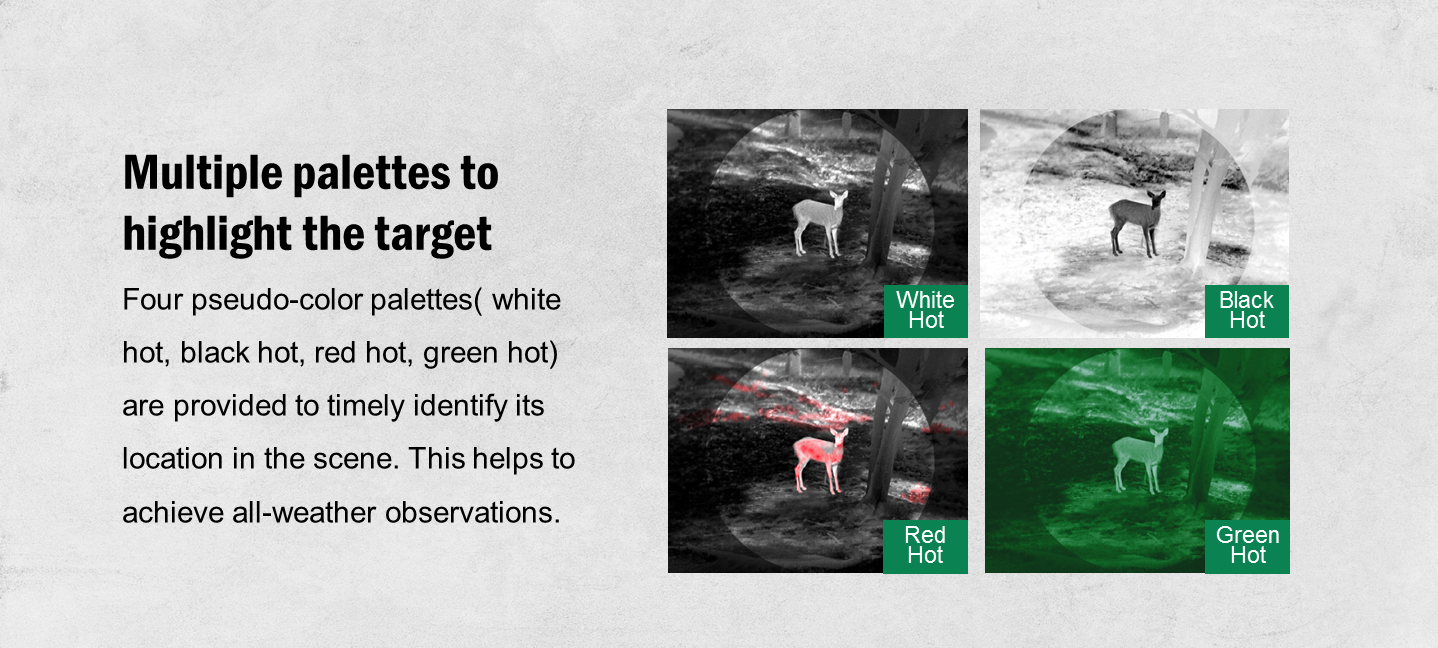 Multiple palettes to highlight the target

Four pseudo-color palettes( white hot, black hot, red hot, green hot) are provided to timely identify its location in the scene. This helps to achieve all-weather observations.

White Hot

Black Hot

Red Hot

Green Hot